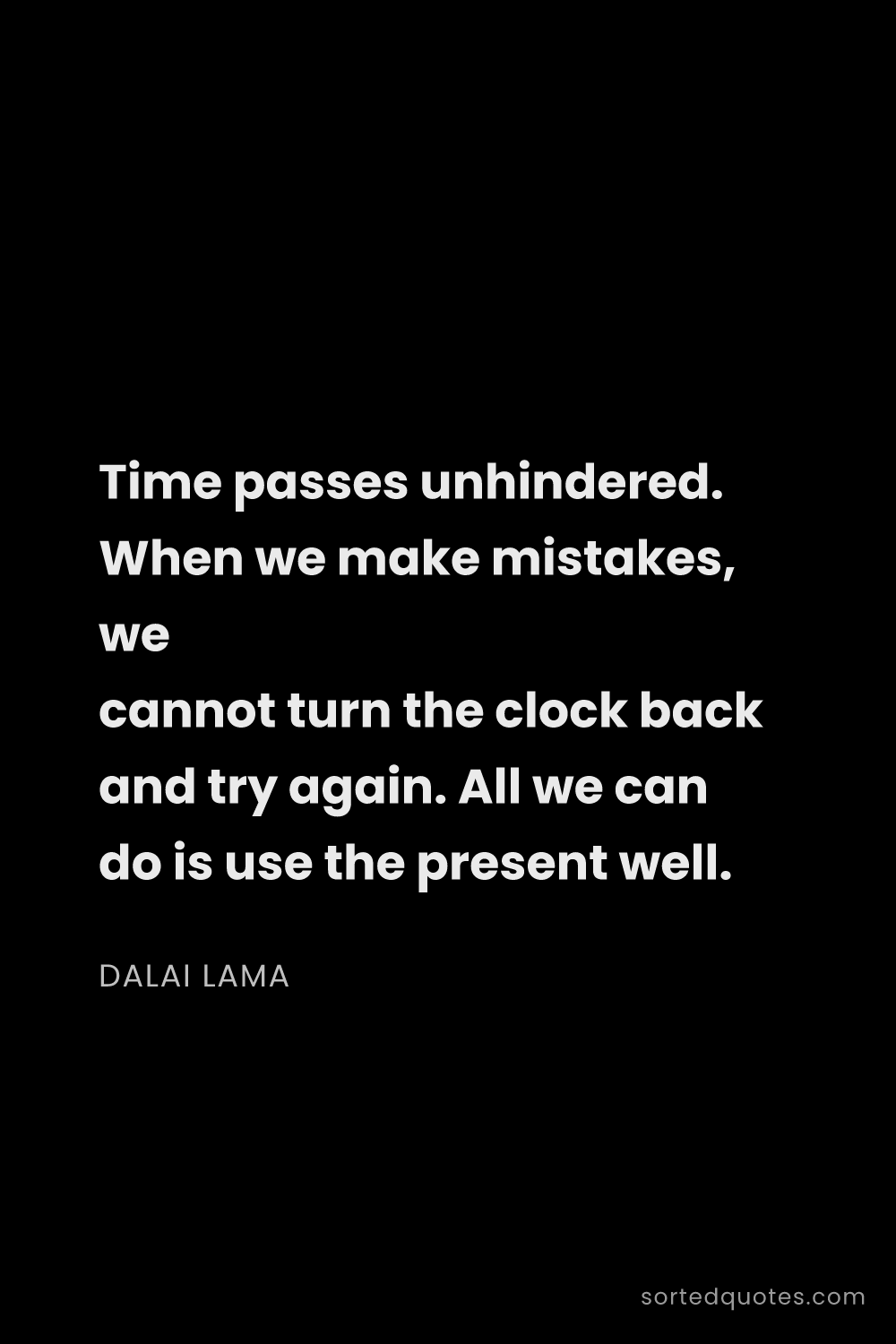 Time passes unhindered. When we make mistakes, we
cannot turn the clock back and try again. All we can do is use the present well.

DALAI LAMA

sortedquotes.com